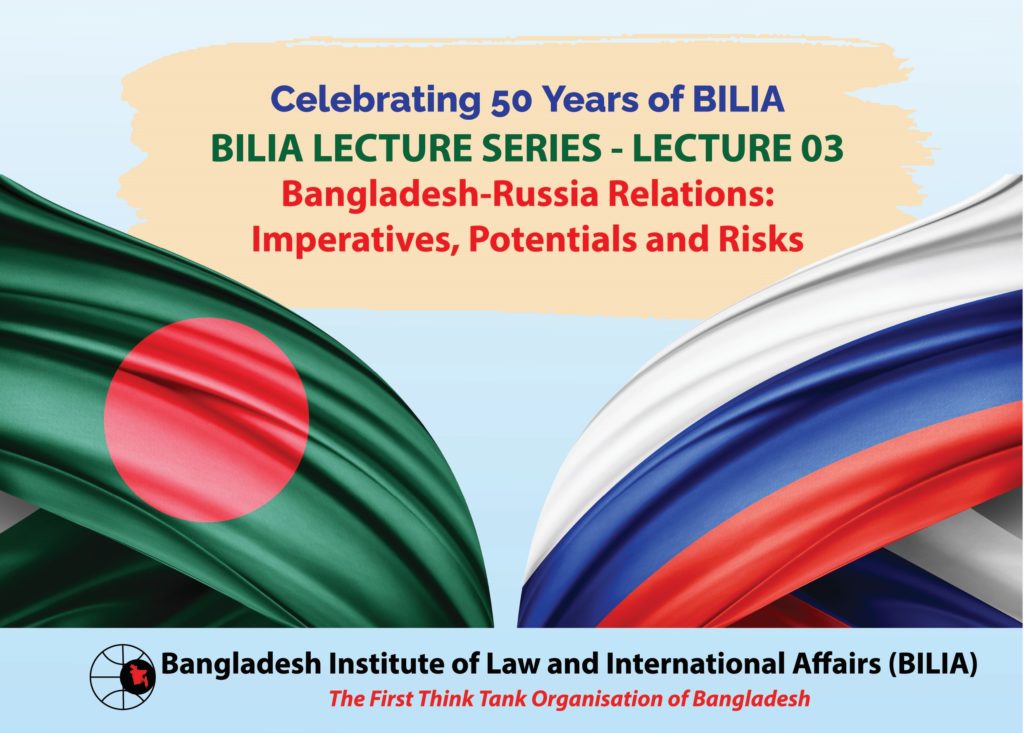 Celebrating 50 Years of BILIA
BILIA LECTURE SERIES - LECTURE 03
Bangladesh-Russia Relations: Imperatives, Potentials and Risks

Bangladesh Institute of Law and International Affairs (BILIA)
The First Think Tank Organisation of Bangladesh